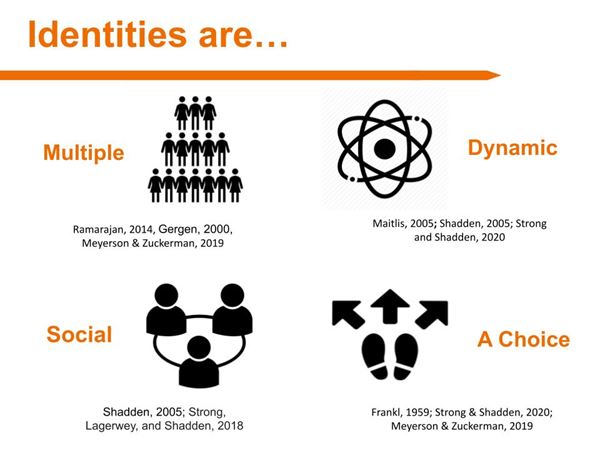 Identities are…

Multiple

Ramarajan, 2014, Gergen, 2000, Meyerson & Zuckerman, 2019

Dynamic

Maitlis, 2005; Shadden, 2005; Strong and Shadden, 2020

Social

Shadden, 2005; Strong, Lagerwey, and Shadden, 2018

A Choice

Frankl, 1959; Strong & Shadden, 2020; Meyerson & Zuckerman, 2019